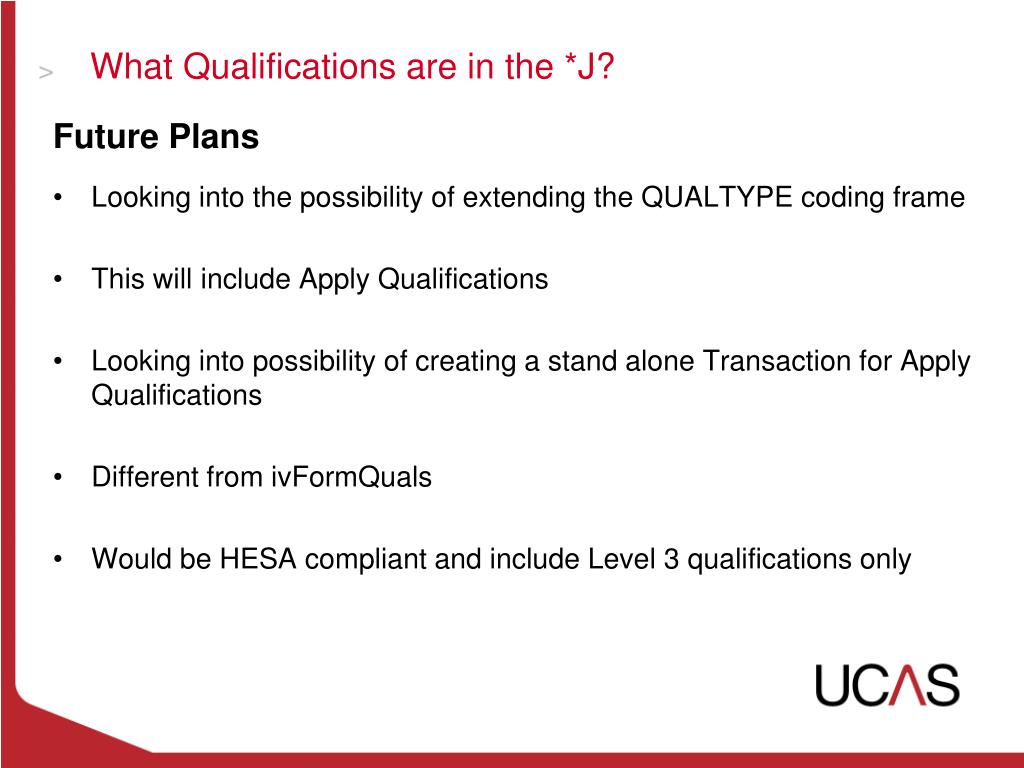 > What Qualifications are in the *J?

Future Plans

• Looking into the possibility of extending the QUALTYPE coding frame

• This will include Apply Qualifications

• Looking into possibility of creating a stand alone Transaction for Apply Qualifications

• Different from ivFormQuals

• Would be HESA compliant and include Level 3 qualifications only

UCAS